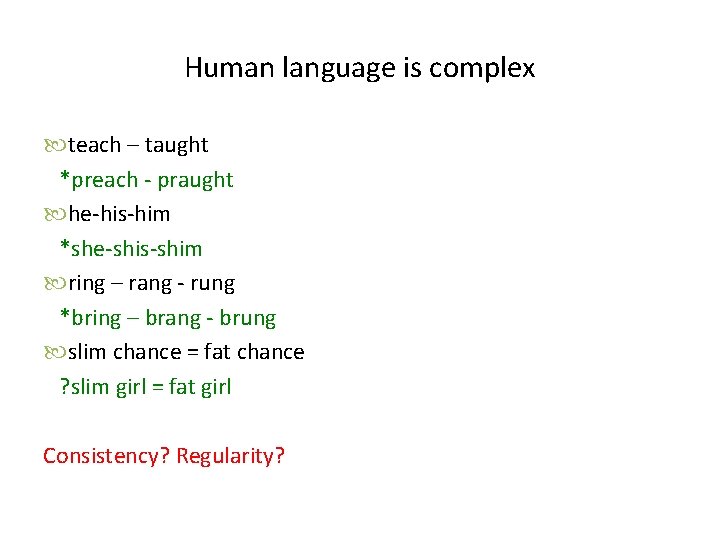 Human language is complex

teach – taught

*preach - praught

he-his-him

*she-shis-shim

ring – rang - rung

*bring – brang - brung

slim chance = fat chance

?slim girl = fat girl

Consistency? Regularity?